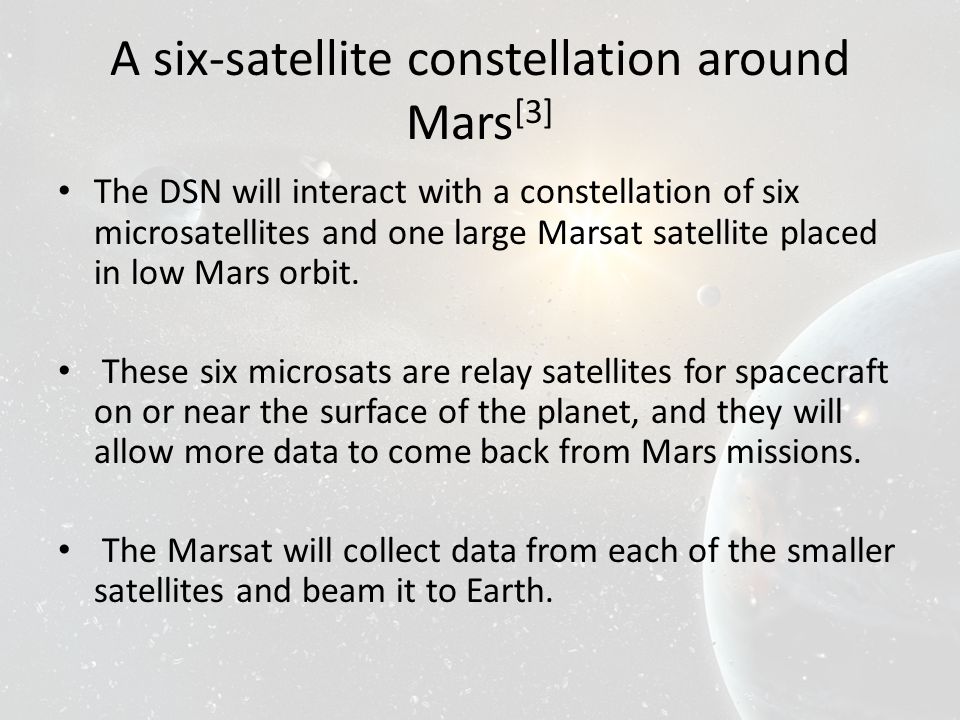 A six-satellite constellation around Mars$^{[3]}$

• The DSN will interact with a constellation of six microsatellites and one large Marsat satellite placed in low Mars orbit.

• These six microsats are relay satellites for spacecraft on or near the surface of the planet, and they will allow more data to come back from Mars missions.

• The Marsat will collect data from each of the smaller satellites and beam it to Earth.